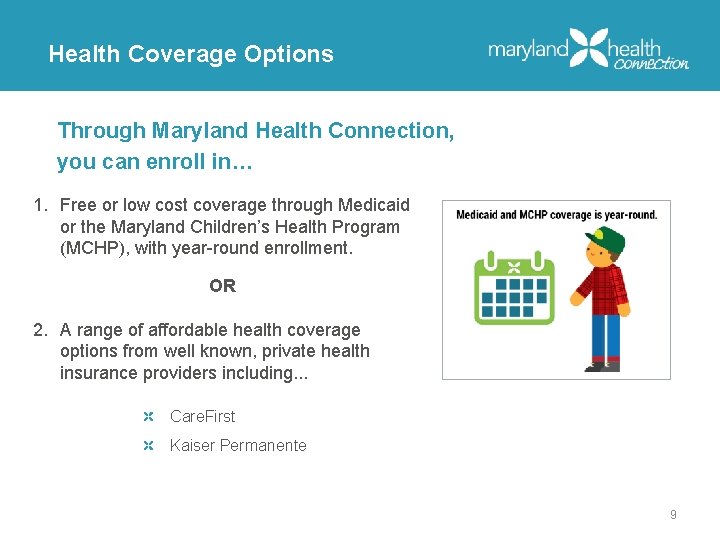 Health Coverage Options

maryland health connection

Through Maryland Health Connection, you can enroll in…

1. Free or low cost coverage through Medicaid or the Maryland Children's Health Program (MCHP), with year-round enrollment.

OR

2. A range of affordable health coverage options from well known, private health insurance providers including...

CareFirst

Kaiser Permanente

Medicaid and MCHP coverage is year-round.

9